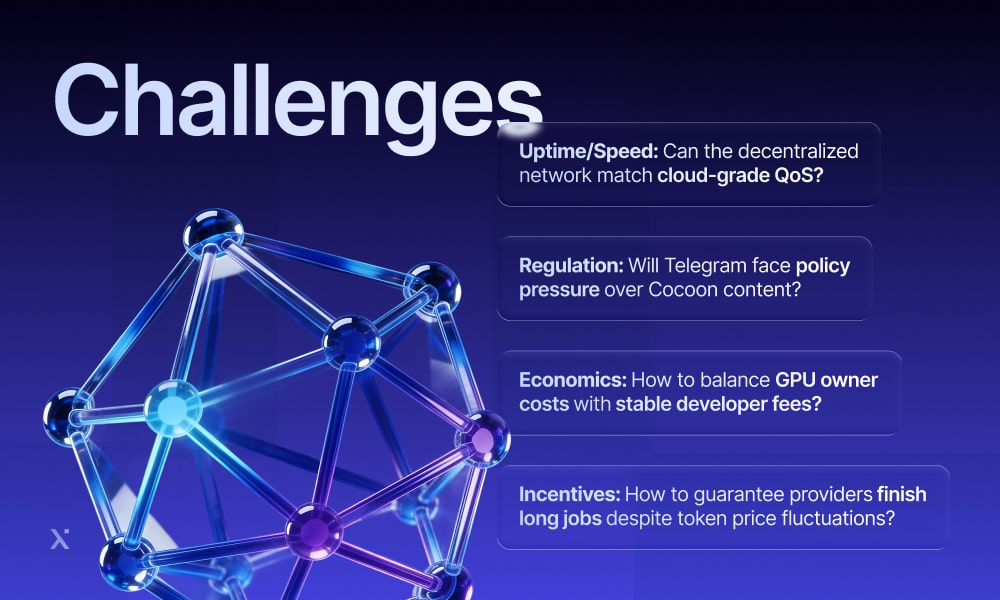 Challenges

Uptime/Speed: Can the decentralized network match cloud-grade QoS?

Regulation: Will Telegram face policy pressure over Cocoon content?

Economics: How to balance GPU owner costs with stable developer fees?

Incentives: How to guarantee providers finish long jobs despite token price fluctuations?